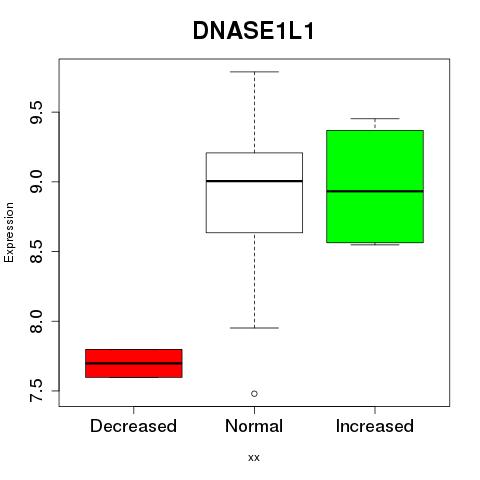 DNASE1L1

Expression

9.5
9.0
8.5
8.0
7.5

Decreased
Normal
Increased

xx